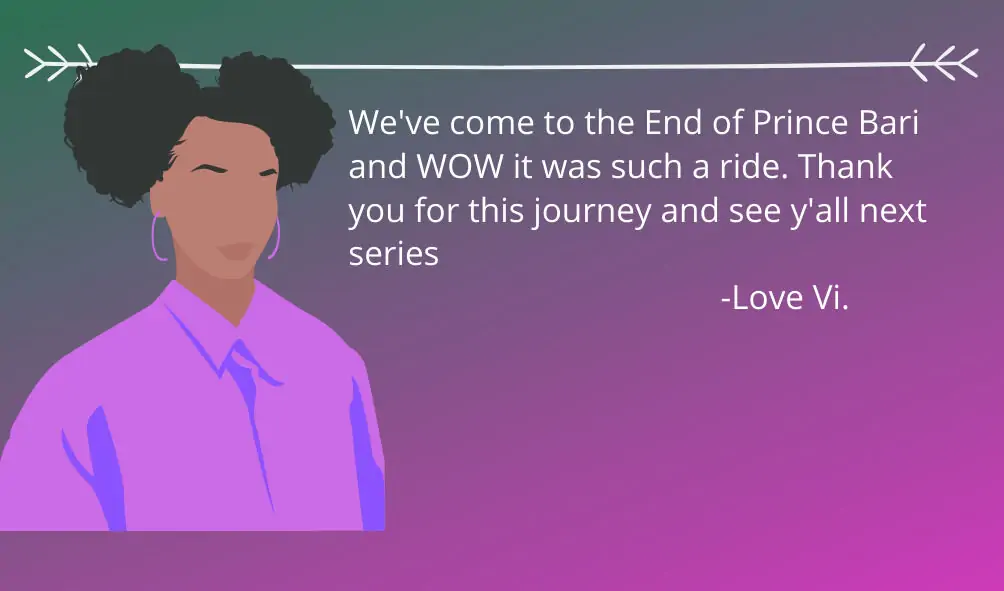 We've come to the End of Prince Bari and WOW it was such a ride. Thank you for this journey and see y'all next series

-Love Vi.